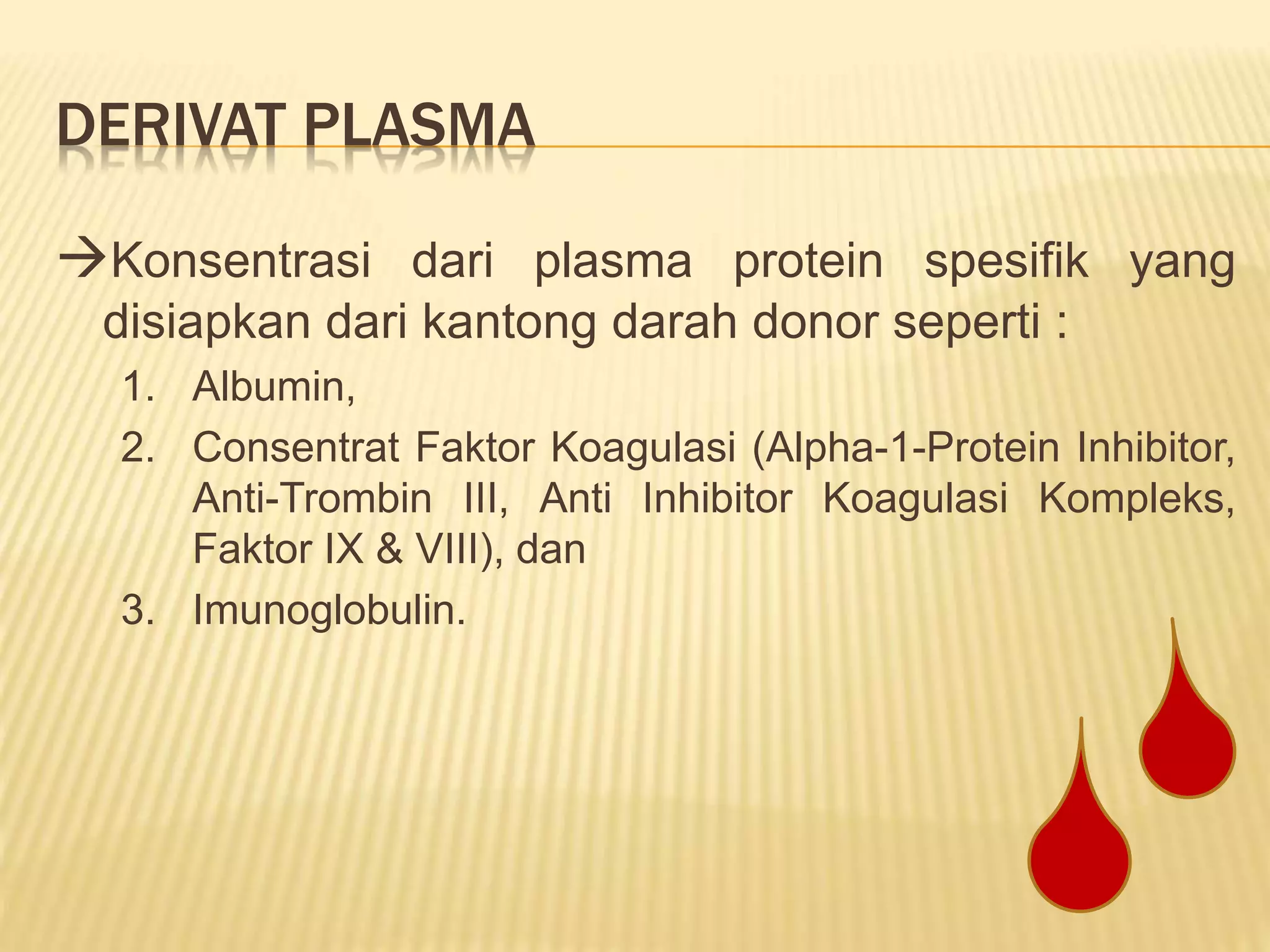 DERIVAT PLASMA

→Konsentrasi dari plasma protein spesifik yang disiapkan dari kantong darah donor seperti :

1. Albumin,
2. Consentrat Faktor Koagulasi (Alpha-1-Protein Inhibitor, Anti-Trombin III, Anti Inhibitor Koagulasi Kompleks, Faktor IX & VIII), dan
3. Imunoglobulin.